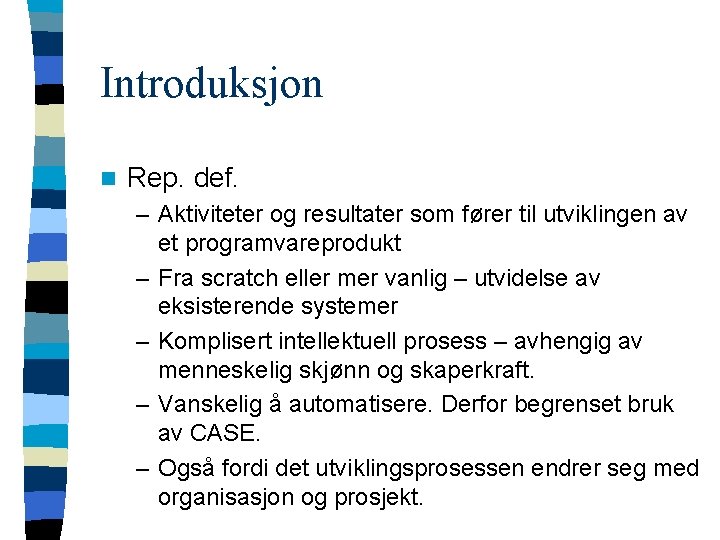 Introduksjon

Rep. def.

– Aktiviteter og resultater som fører til utviklingen av et programvareprodukt

– Fra scratch eller mer vanlig – utvidelse av eksisterende systemer

– Komplisert intellektuell prosess – avhengig av menneskelig skjønn og skaperkraft.

– Vanskelig å automatisere. Derfor begrenset bruk av CASE.

– Også fordi det utviklingsprosessen endrer seg med organisasjon og prosjekt.